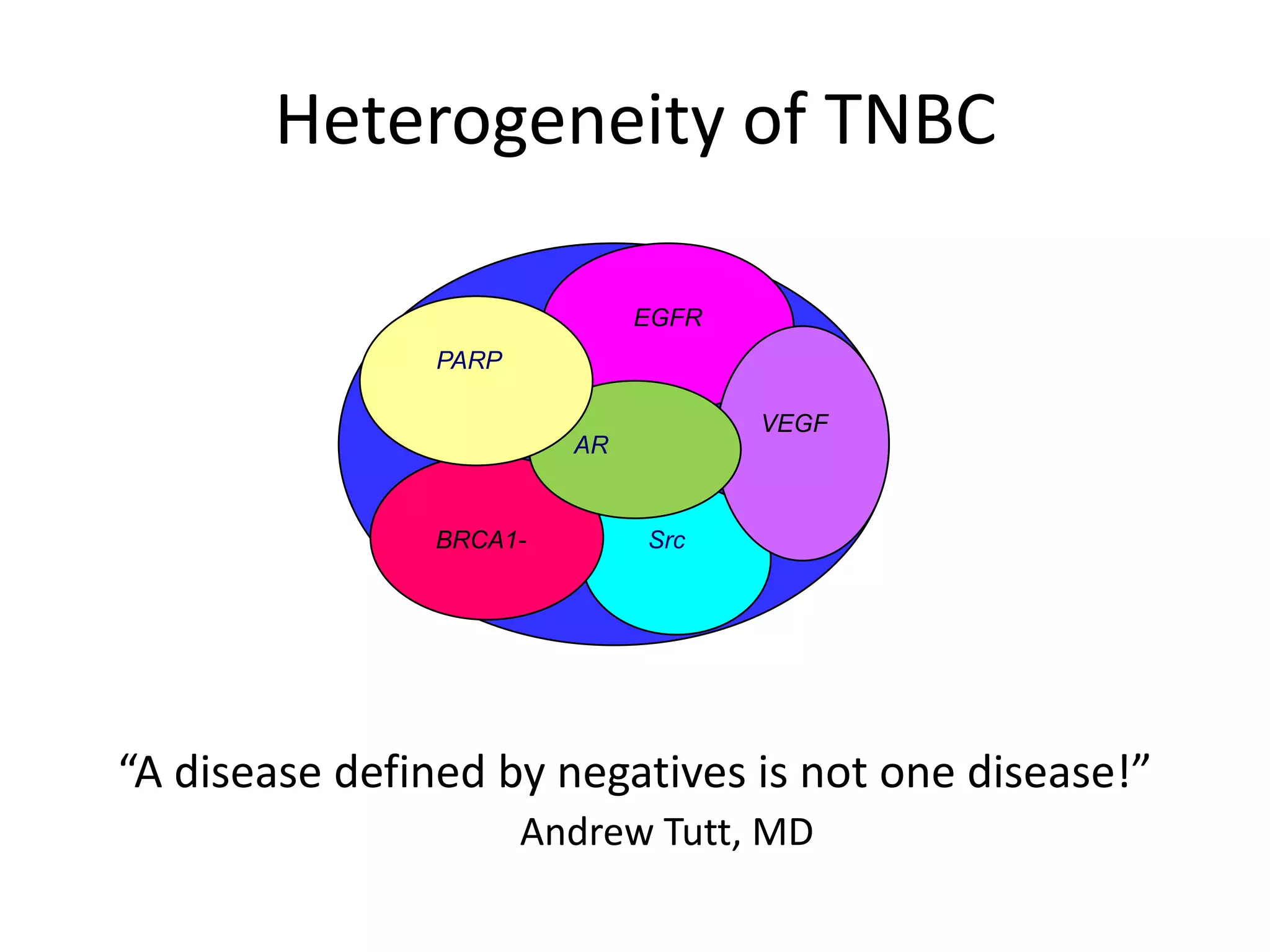 Heterogeneity of TNBC

EGFR

PARP

VEGF

AR

BRCA1-

Src

“A disease defined by negatives is not one disease!”
Andrew Tutt, MD